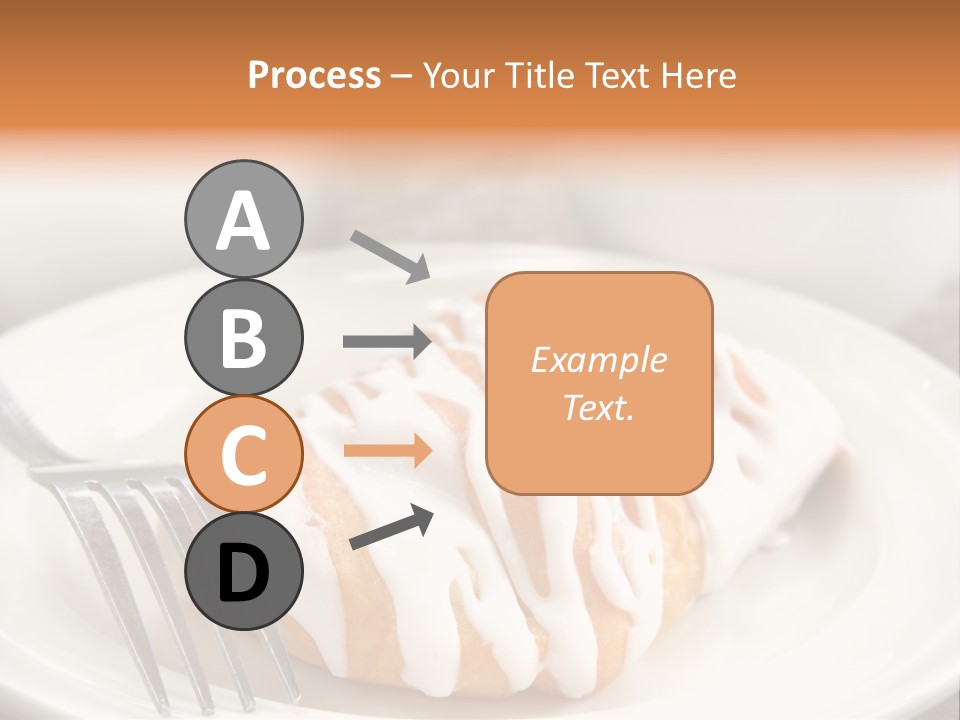 Process – Your Title Text Here

A

B

C

D

Example Text.